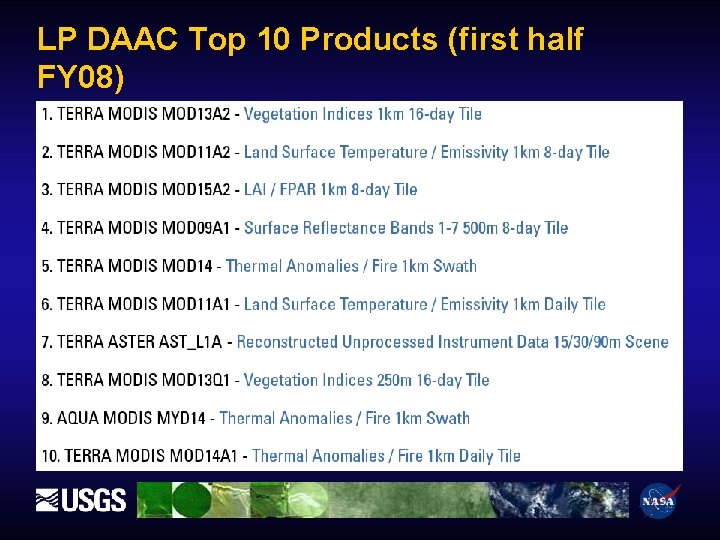 LP DAAC Top 10 Products (first half FY08)

1. TERRA MODIS MOD13A2 - Vegetation Indices 1km 16-day Tile

2. TERRA MODIS MOD11A2 - Land Surface Temperature / Emissivity 1km 8-day Tile

3. TERRA MODIS MOD15A2 - LAI / FPAR 1km 8-day Tile

4. TERRA MODIS MOD09A1 - Surface Reflectance Bands 1-7 500m 8-day Tile

5. TERRA MODIS MOD14 - Thermal Anomalies / Fire 1km Swath

6. TERRA MODIS MOD11A1 - Land Surface Temperature / Emissivity 1km Daily Tile

7. TERRA ASTER AST_L1A - Reconstructed Unprocessed Instrument Data 15/30/90m Scene

8. TERRA MODIS MOD13Q1 - Vegetation Indices 250m 16-day Tile

9. AQUA MODIS MYD14 - Thermal Anomalies / Fire 1km Swath

10. TERRA MODIS MOD14A1 - Thermal Anomalies / Fire 1km Daily Tile

USGS

NASA